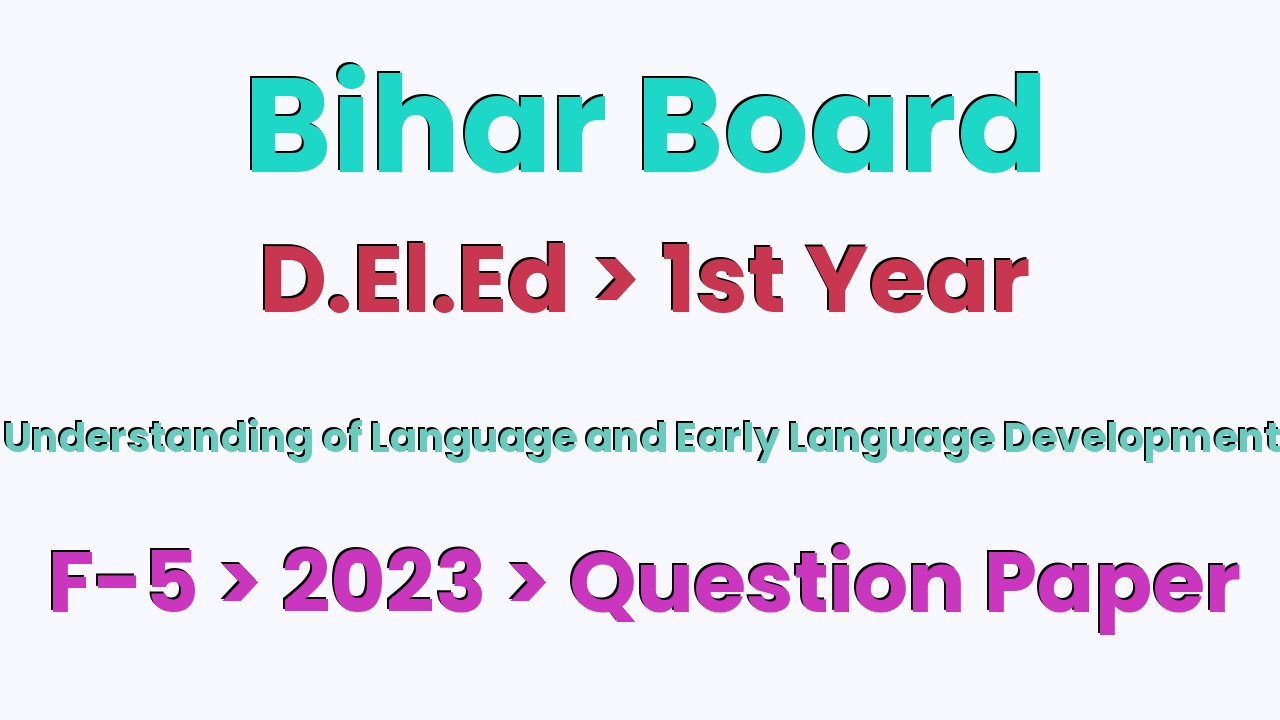 Bihar Board

D.El.Ed > 1st Year

Understanding of Language and Early Language Development

F-5 > 2023 > Question Paper